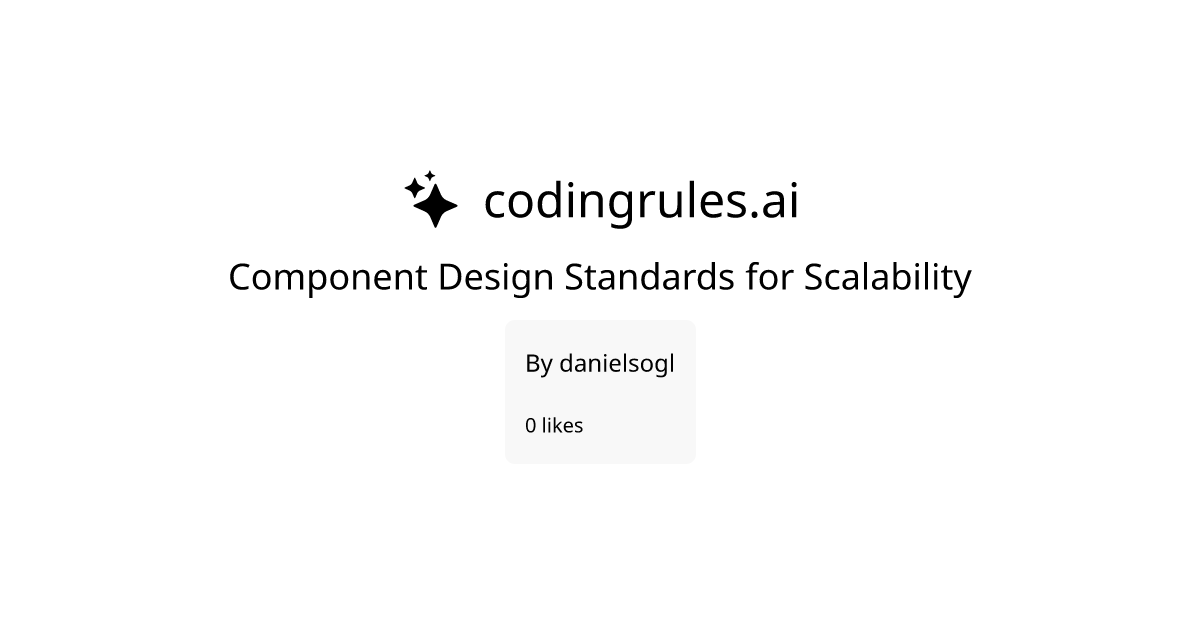 codingrules.ai

Component Design Standards for Scalability

By danielsogl

0 likes